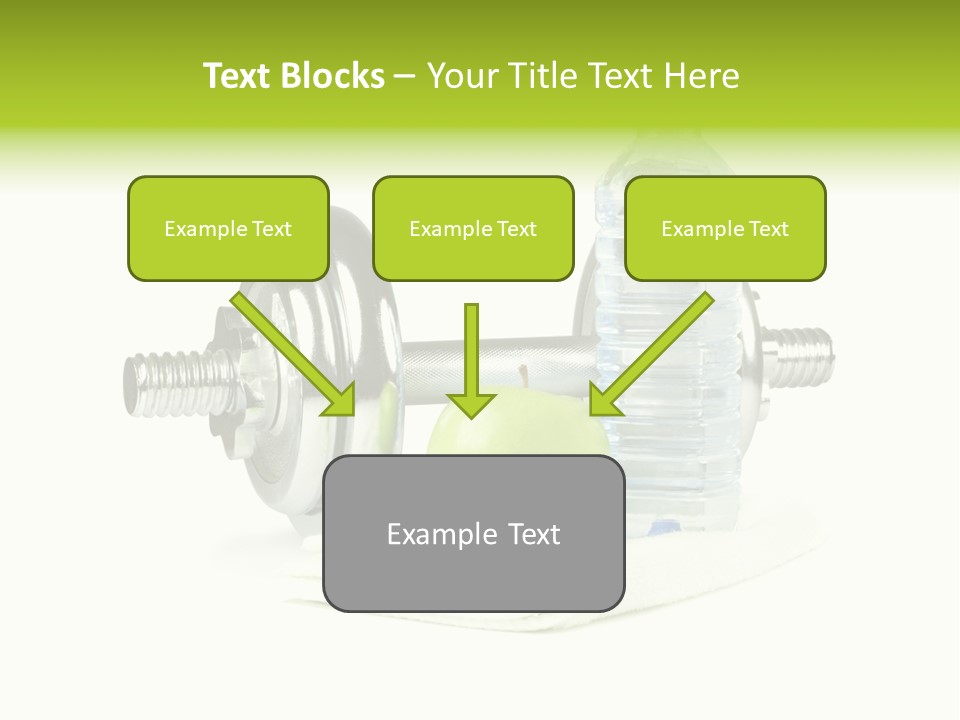 Text Blocks – Your Title Text Here

Example Text

Example Text

Example Text

Example Text